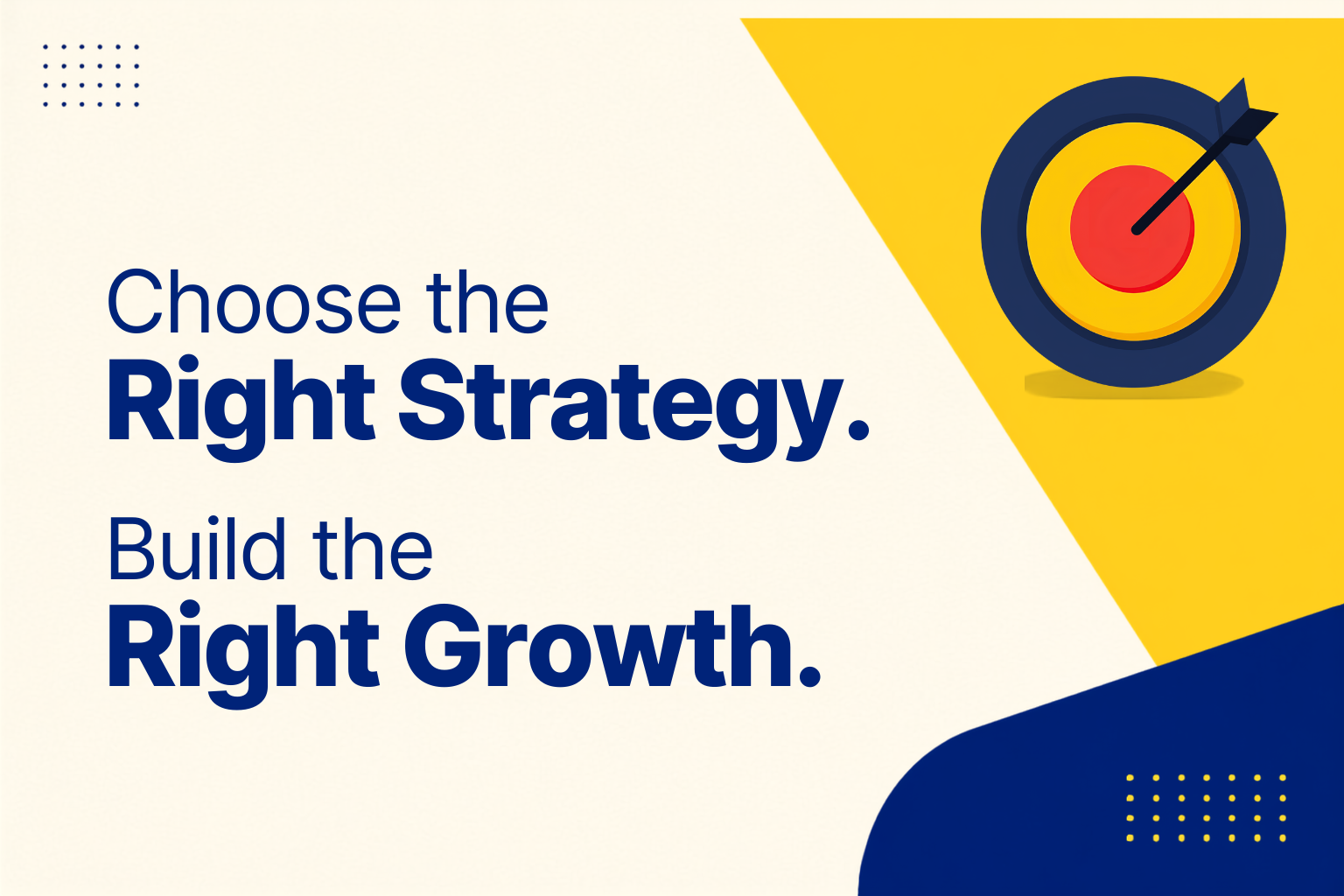 Choose the
Right Strategy.

Build the
Right Growth.